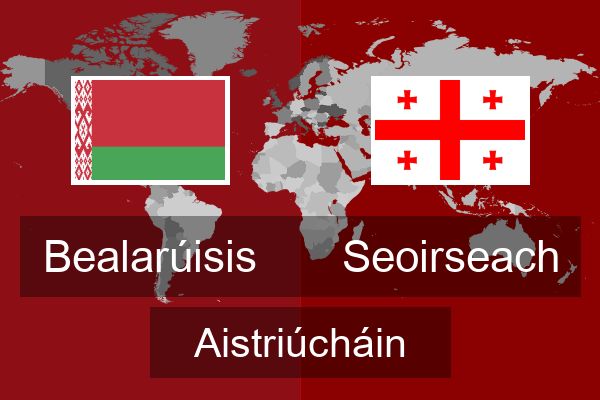 Bealarúisis Seoirseach

Aistriúcháin